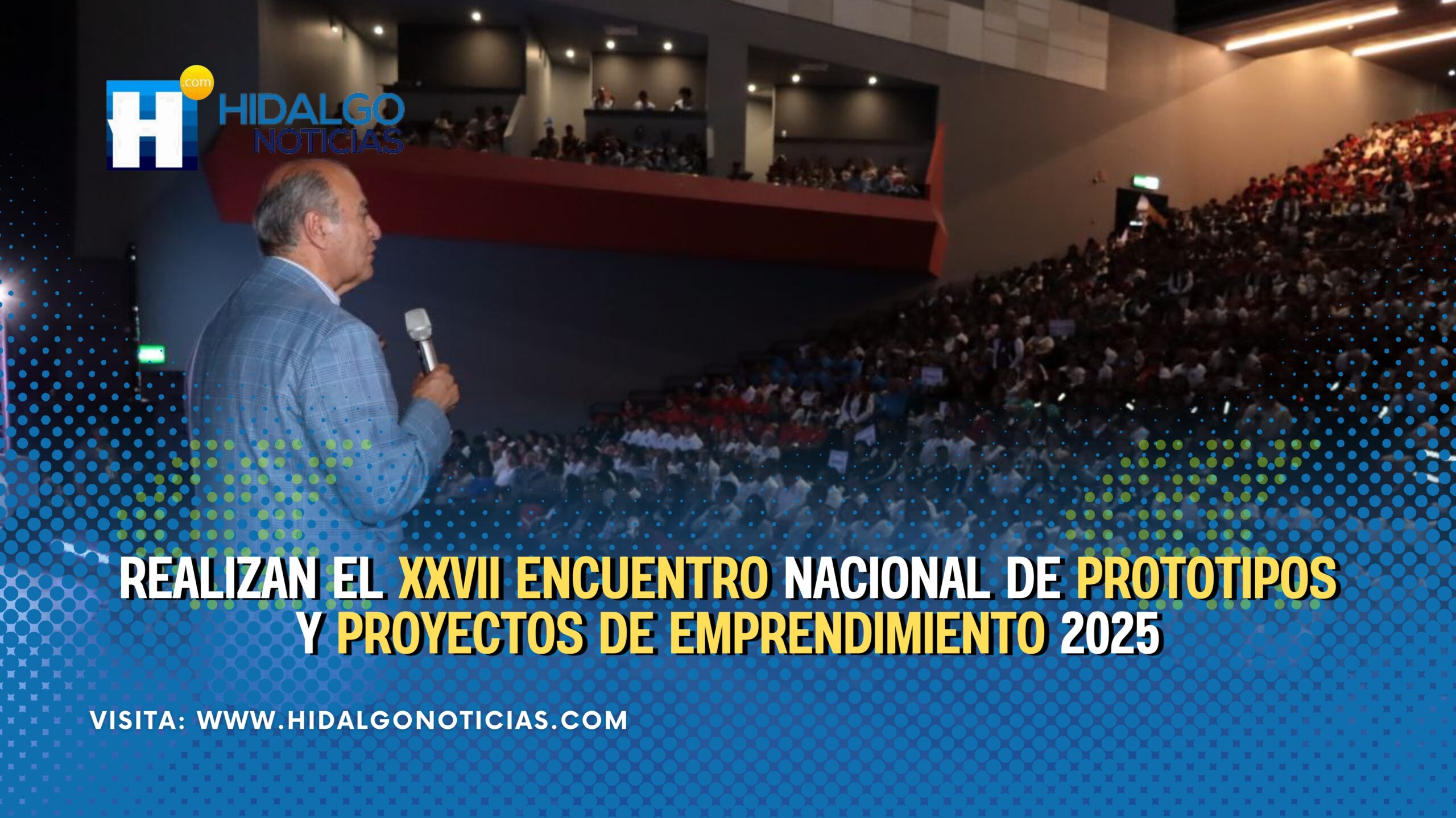 H .com HIDALGO NOTICIAS

REALIZAN EL XXVII ENCUENTRO NACIONAL DE PROTOTIPOS Y PROYECTOS DE EMPRENDIMIENTO 2025

VISITA: WWW.HIDALGONOTICIAS.COM